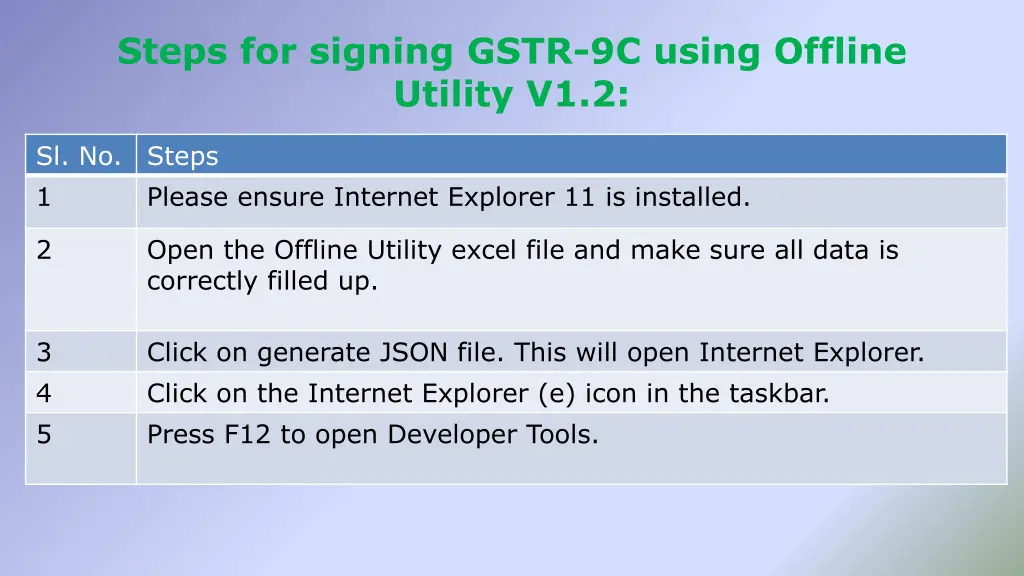 Steps for signing GSTR-9C using Offline Utility V1.2:

| Sl. No. | Steps |
|---|---|
| 1 | Please ensure Internet Explorer 11 is installed. |
| 2 | Open the Offline Utility excel file and make sure all data is correctly filled up. |
| 3 | Click on generate JSON file. This will open Internet Explorer. |
| 4 | Click on the Internet Explorer (e) icon in the taskbar. |
| 5 | Press F12 to open Developer Tools. |